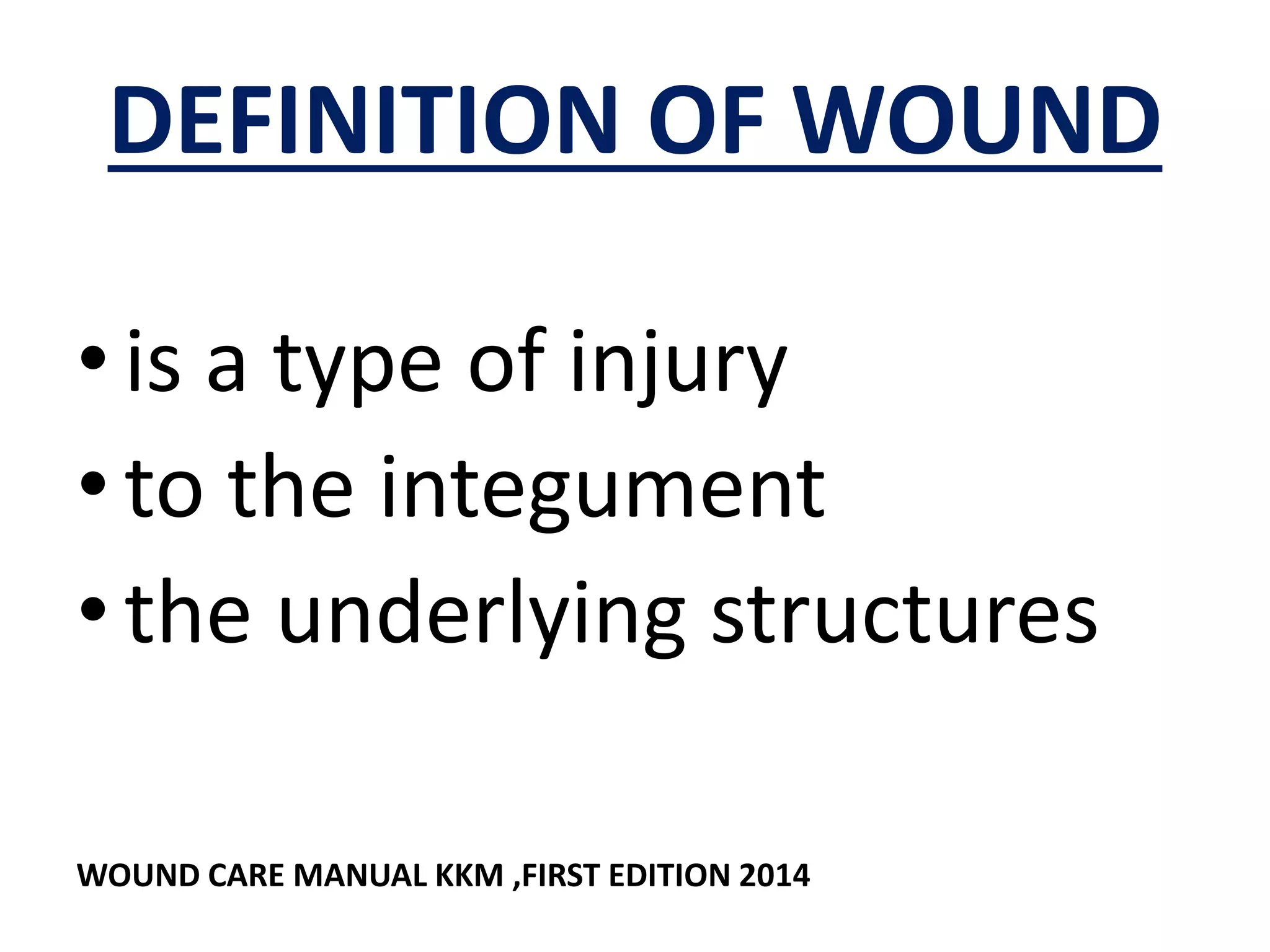 DEFINITION OF WOUND

• is a type of injury
• to the integument
• the underlying structures

WOUND CARE MANUAL KKM ,FIRST EDITION 2014